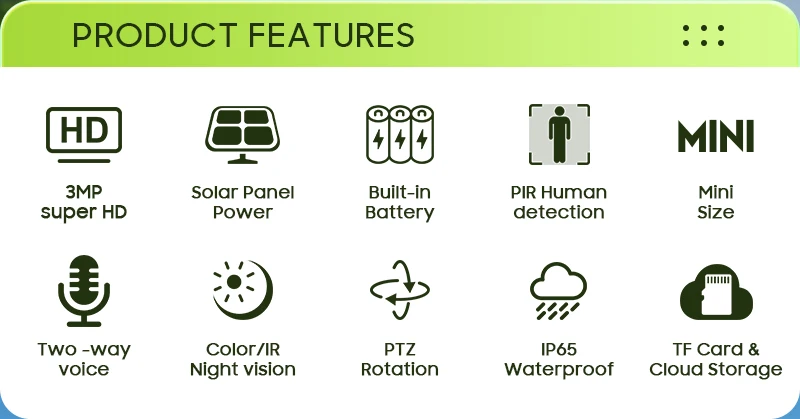 PRODUCT FEATURES

HD

3MP super HD

Solar Panel Power

Built-in Battery

PIR Human detection

MINI

Mini Size

Two -way voice

Color/IR Night vision

PTZ Rotation

IP65 Waterproof

TF Card & Cloud Storage